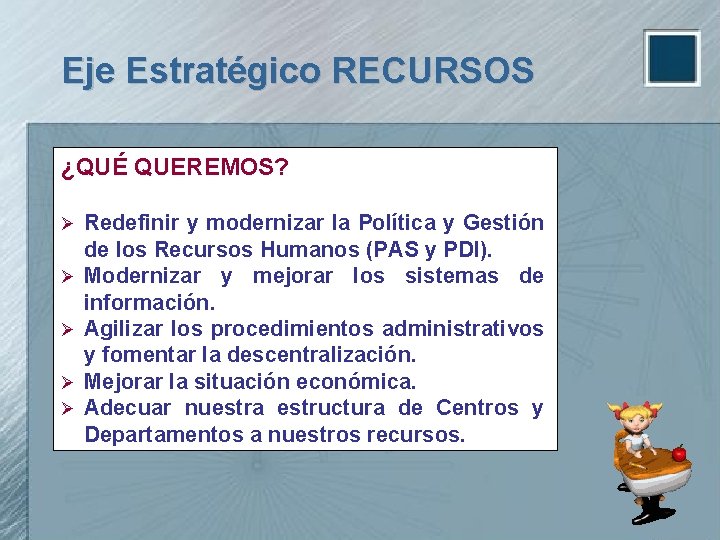 Eje Estratégico RECURSOS

¿QUÉ QUEREMOS?

➢ Redefinir y modernizar la Política y Gestión de los Recursos Humanos (PAS y PDI).
➢ Modernizar y mejorar los sistemas de información.
➢ Agilizar los procedimientos administrativos y fomentar la descentralización.
➢ Mejorar la situación económica.
➢ Adecuar nuestra estructura de Centros y Departamentos a nuestros recursos.